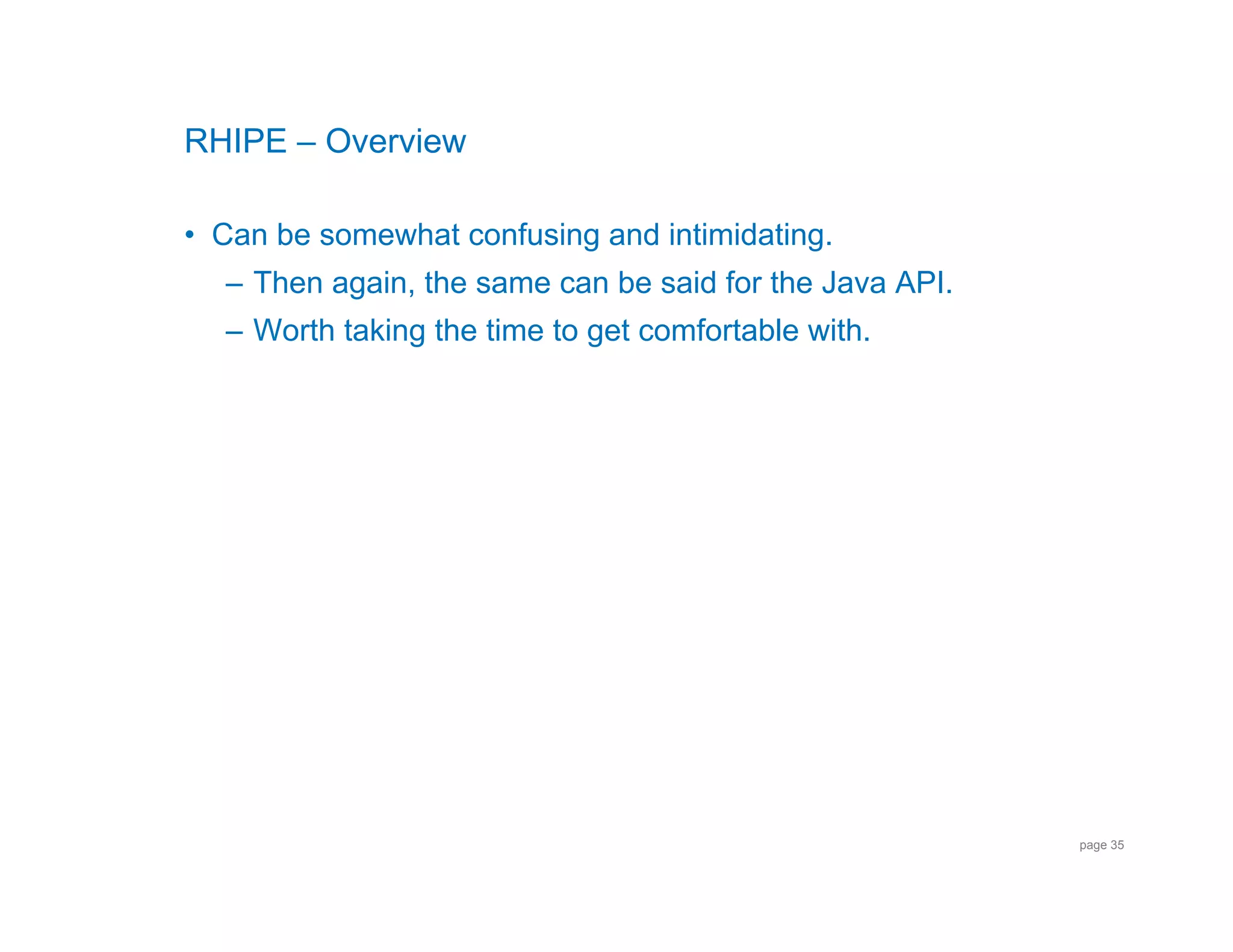 RHIPE – Overview

• Can be somewhat confusing and intimidating.
– Then again, the same can be said for the Java API.
– Worth taking the time to get comfortable with.

page 35